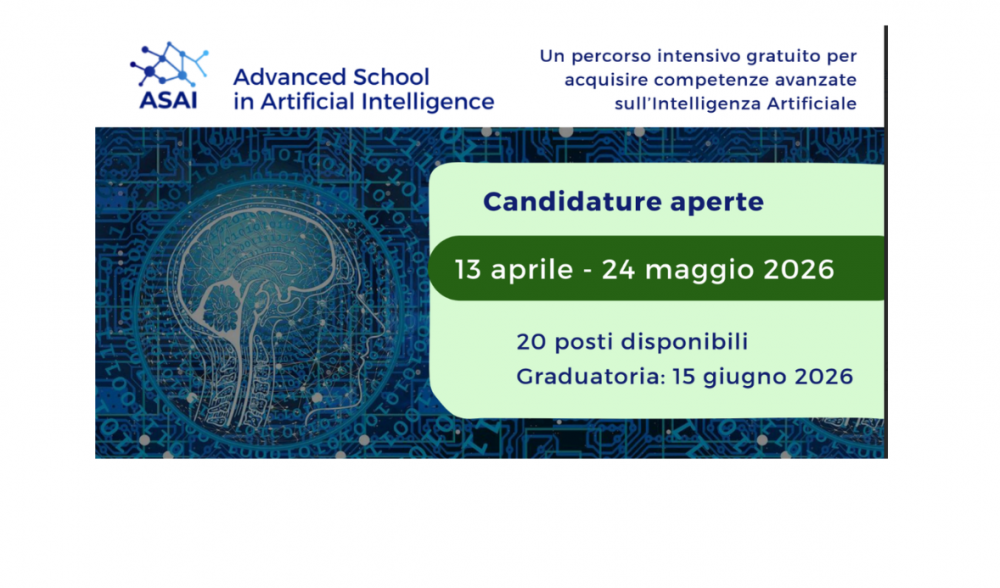 ASAI
Advanced School in Artificial Intelligence

Un percorso intensivo gratuito per acquisire competenze avanzate sull'Intelligenza Artificiale

Candidature aperte

13 aprile - 24 maggio 2026

20 posti disponibili
Graduatoria: 15 giugno 2026